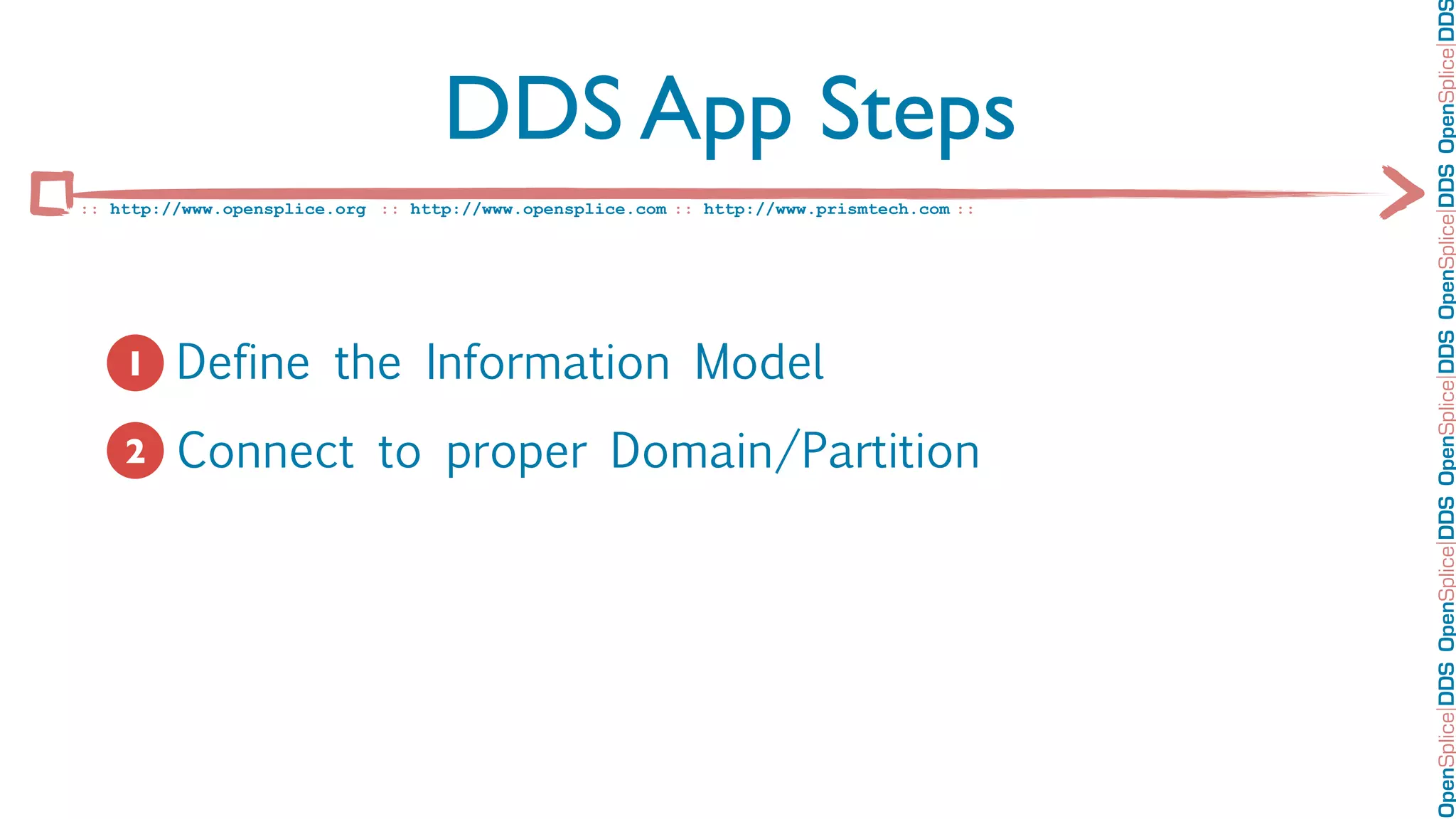 DDS App Steps

:: http://www.opensplice.org :: http://www.opensplice.com :: http://www.prismtech.com ::

1 Define the Information Model

2 Connect to proper Domain/Partition

OpenSplice|DDS OpenSplice|DDS OpenSplice|DDS OpenSplice|DDS OpenSplice|DDS